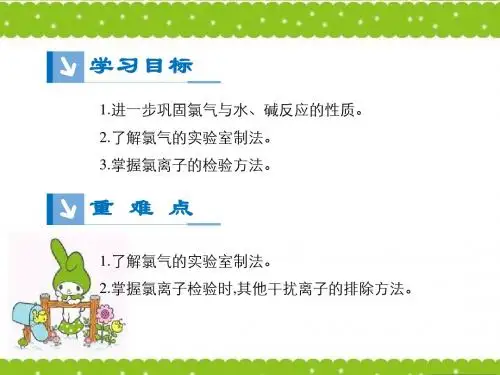 学习目标

1.进一步巩固氯气与水、碱反应的性质。

2.了解氯气的实验室制法。

3.掌握氯离子的检验方法。

重 难 点

1.了解氯气的实验室制法。

2.掌握氯离子检验时,其他干扰离子的排除方法。